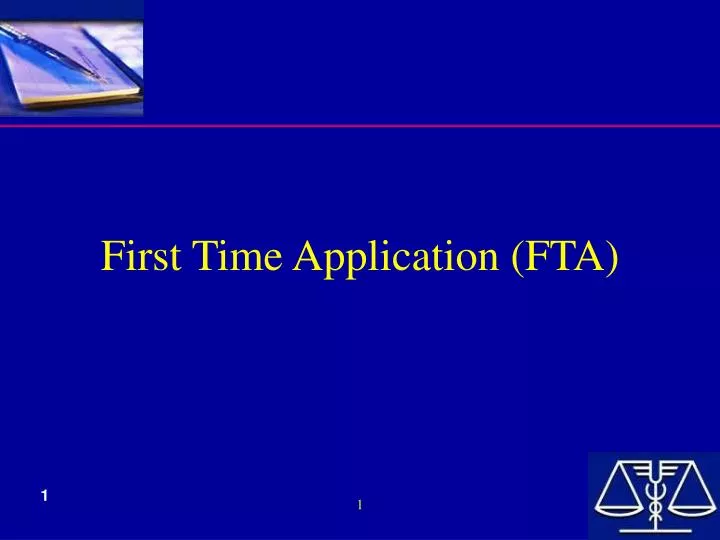 First Time Application (FTA)

1

1